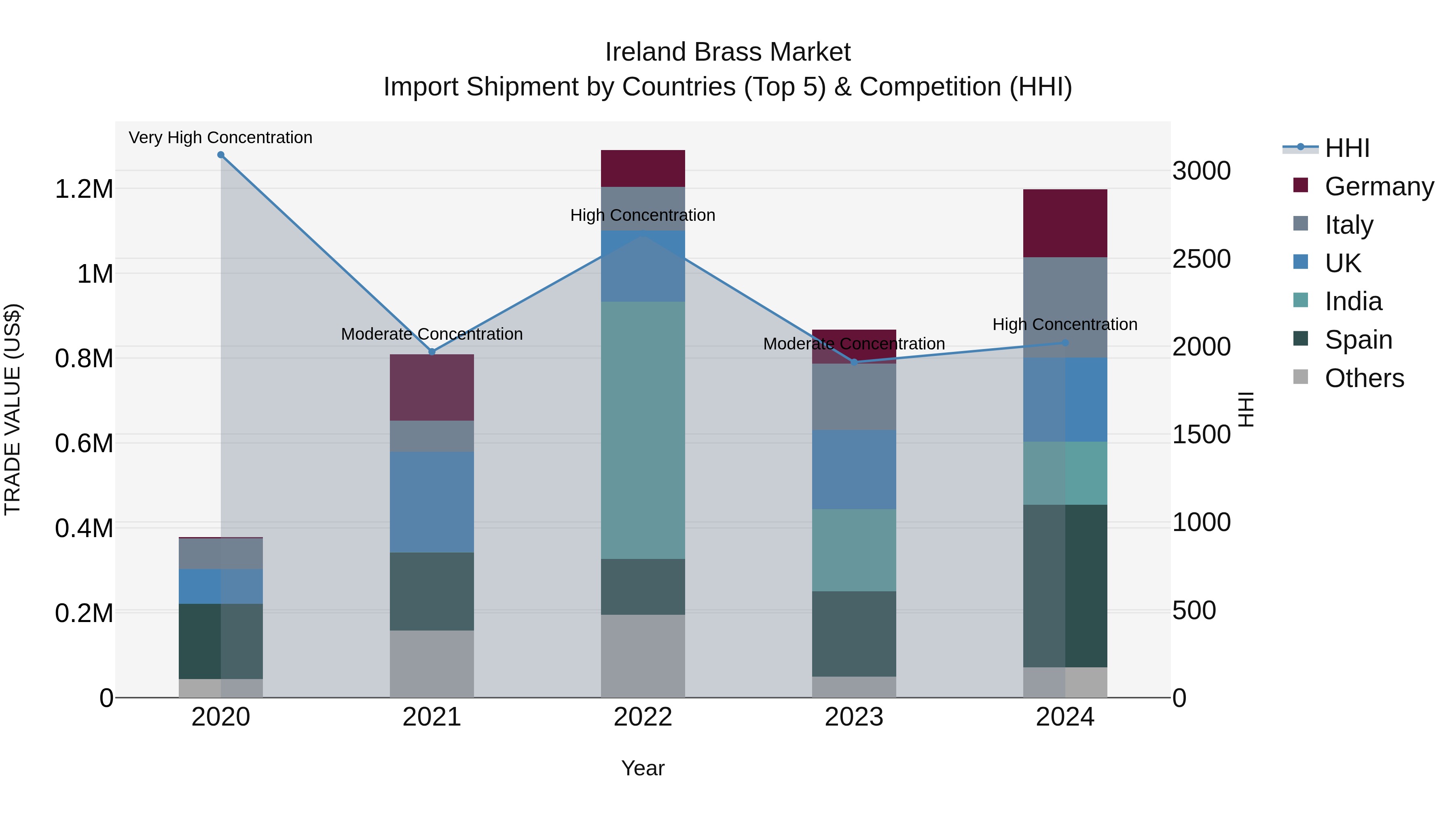 Ireland Brass Market
Import Shipment by Countries (Top 5) & Competition (HHI)

Very High Concentration
Moderate Concentration
High Concentration
Moderate Concentration
High Concentration

TRADE VALUE (US$)
1.2M
1M
0.8M
0.6M
0.4M
0.2M
0

3000
2500
2000
1500
1000
500
0
HHI

2020
2021
2022
2023
2024
Year

HHI
Germany
Italy
UK
India
Spain
Others